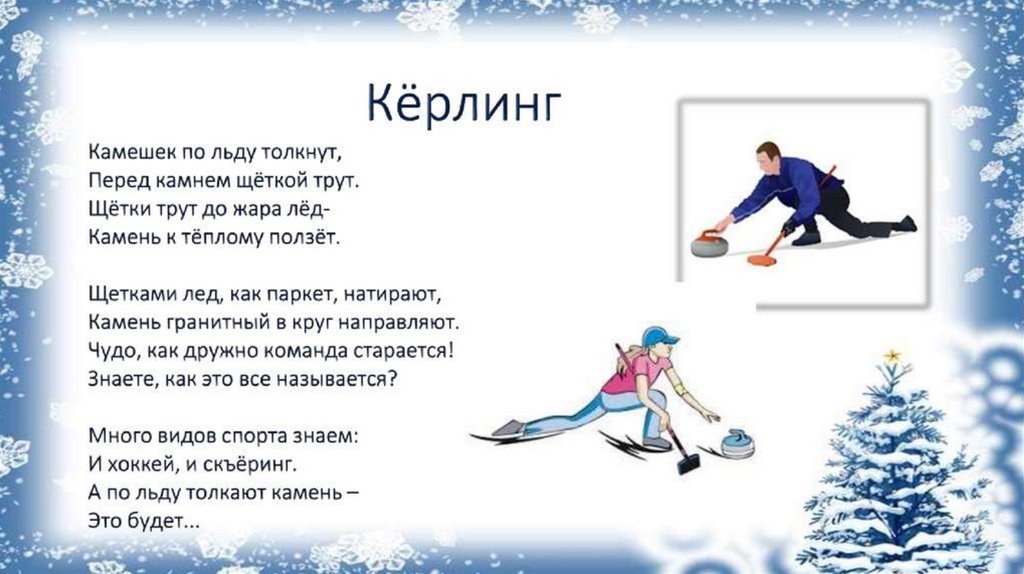 Кёрлинг

Камешек по льду толкнут,
Перед камнем щёткой трут.
Щётки трут до жара лёд-
Камень к тёплому ползёт.

Щетками лед, как паркет, натирают,
Камень гранитный в круг направляют.
Чудо, как дружно команда старается!
Знаете, как это все называется?

Много видов спорта знаем:
И хоккей, и скъёринг.
А по льду толкают камень –
Это будет...